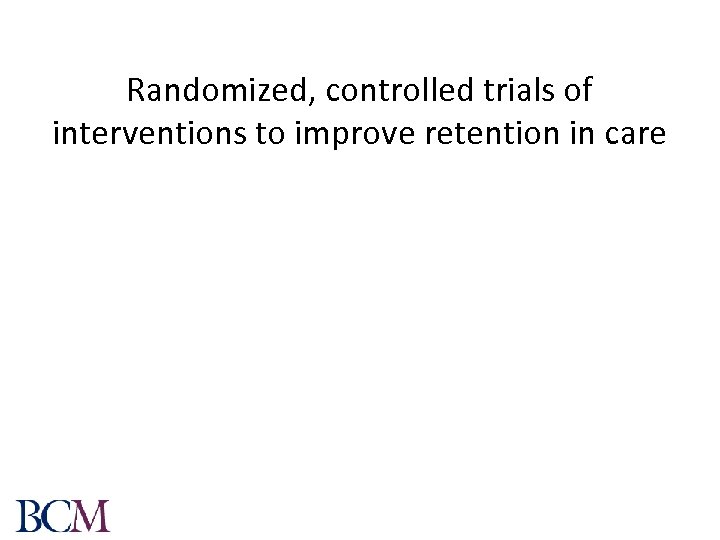 Randomized, controlled trials of interventions to improve retention in care

BCM